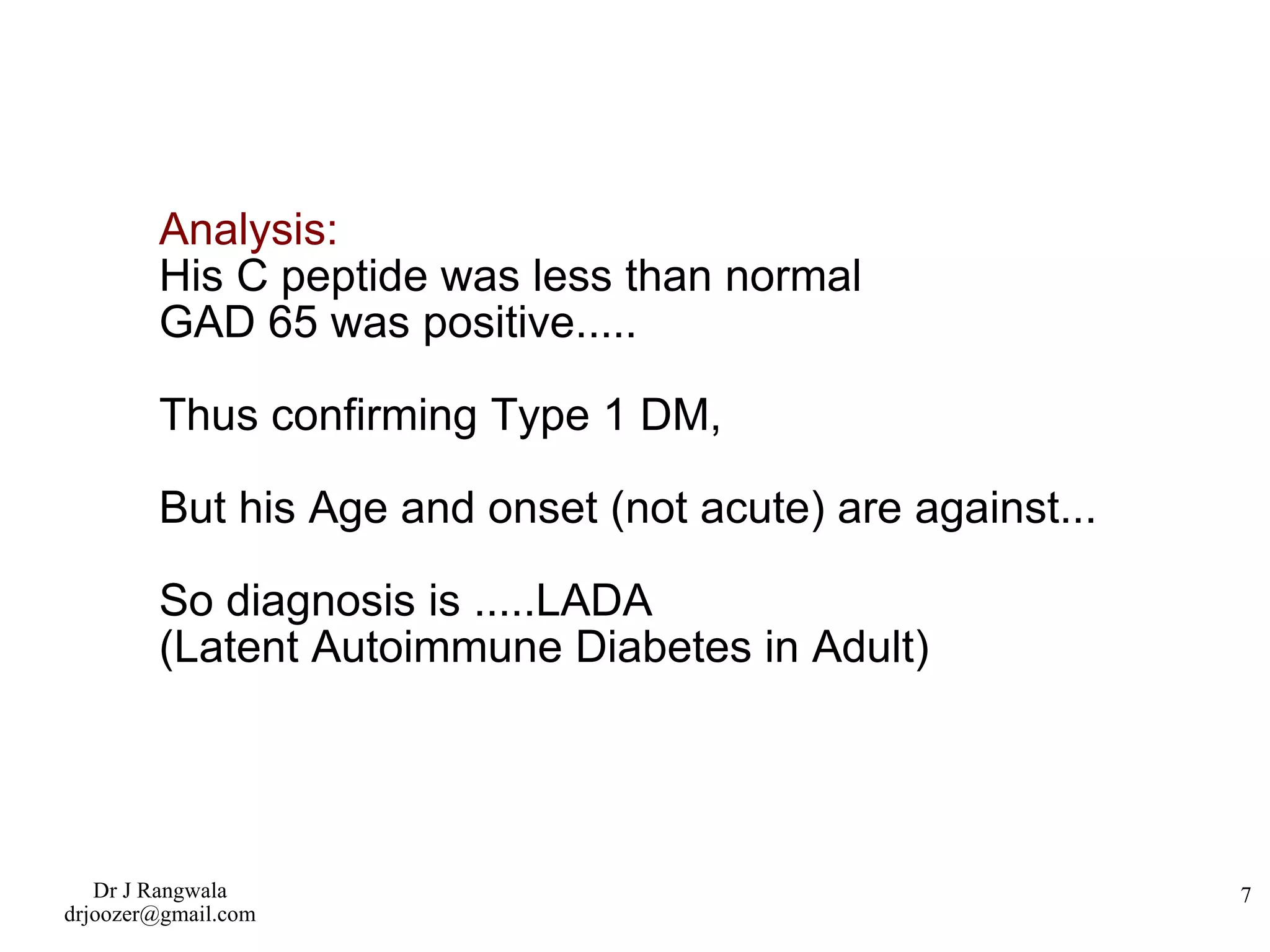 Analysis:
His C peptide was less than normal
GAD 65 was positive.....

Thus confirming Type 1 DM,

But his Age and onset (not acute) are against...

So diagnosis is .....LADA
(Latent Autoimmune Diabetes in Adult)

Dr J Rangwala
drjoozer@gmail.com

7